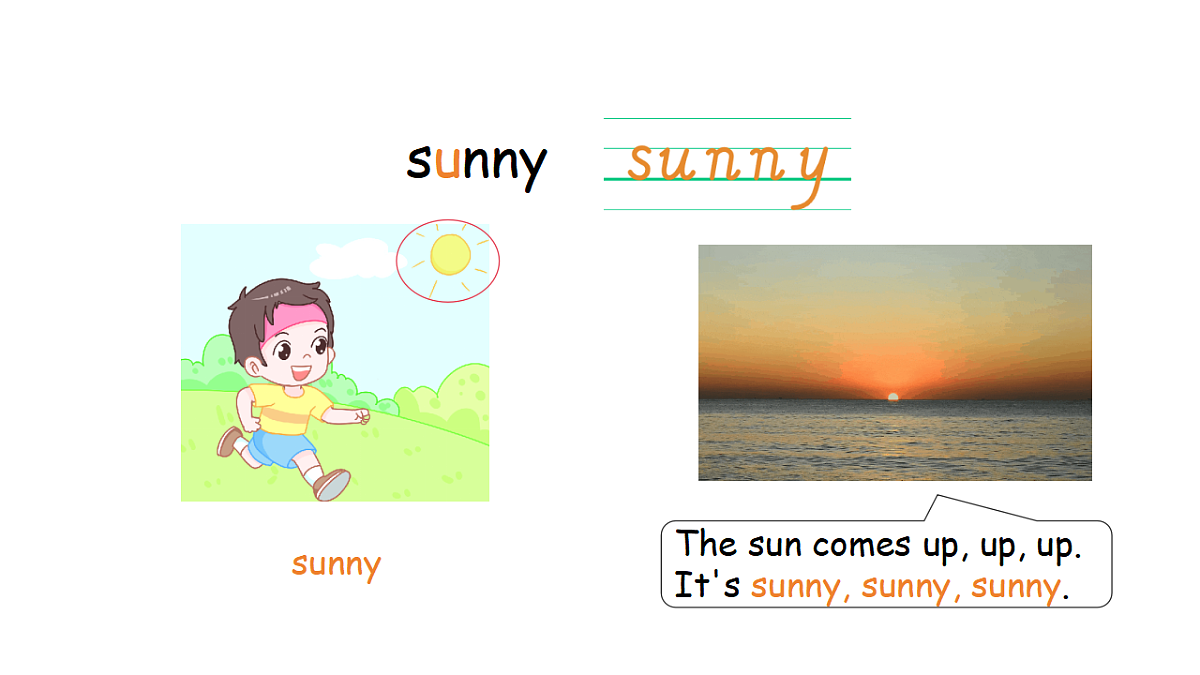 sunny sunny

sunny

The sun comes up, up, up.
It's sunny, sunny, sunny.